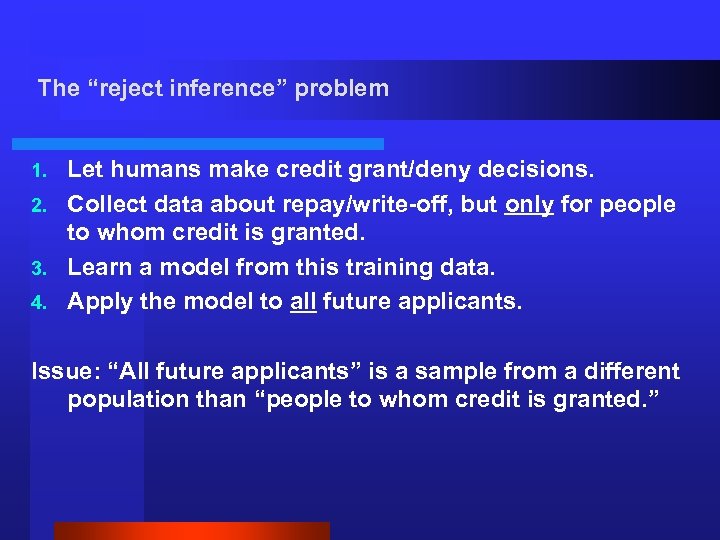 The “reject inference” problem

1. Let humans make credit grant/deny decisions.
2. Collect data about repay/write-off, but only for people to whom credit is granted.
3. Learn a model from this training data.
4. Apply the model to all future applicants.

Issue: “All future applicants” is a sample from a different population than “people to whom credit is granted.”